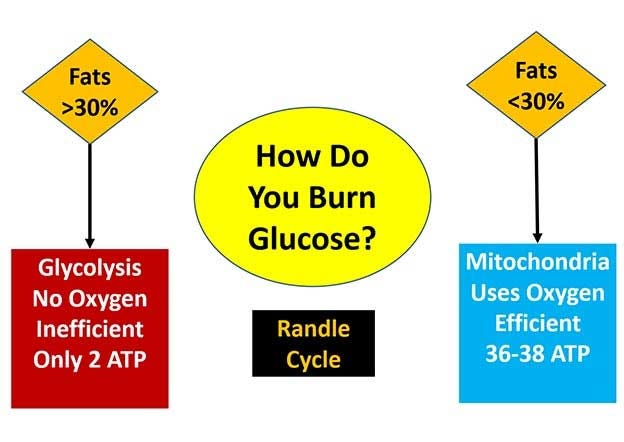 Fats
>30%

Glycolysis
No Oxygen
Inefficient
Only 2 ATP

How Do
You Burn
Glucose?

Randle
Cycle

Fats
<30%

Mitochondria
Uses Oxygen
Efficient
36-38 ATP